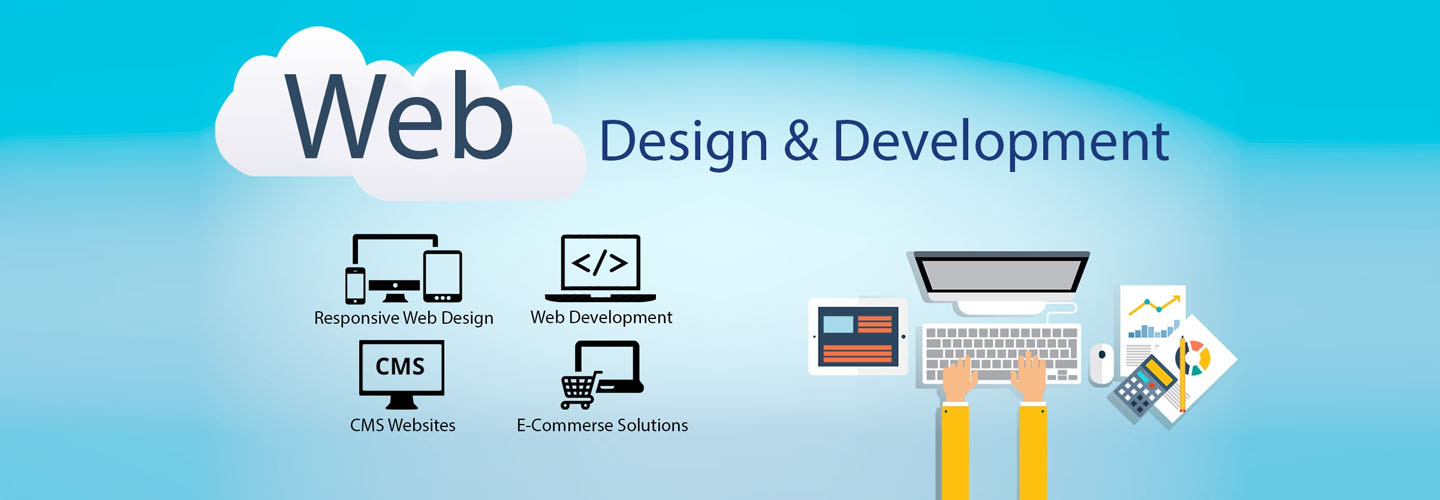 Web
Design & Development

</>

Responsive Web Design

Web Development

CMS

CMS Websites

E-Commerse Solutions